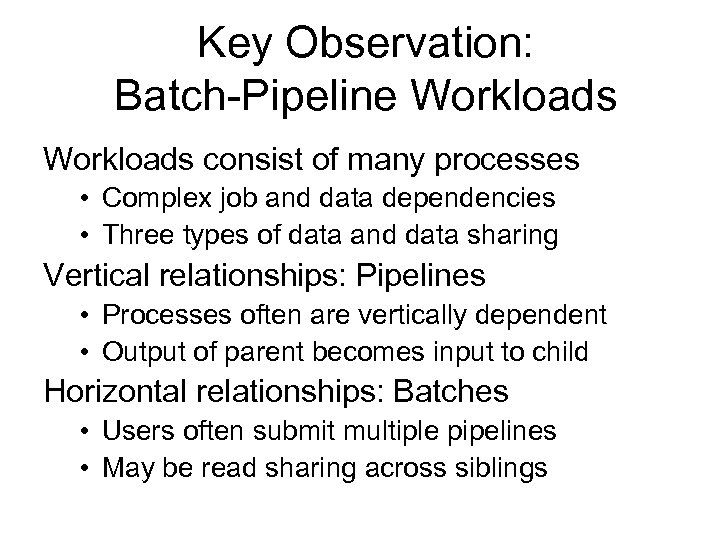 Key Observation:
Batch-Pipeline Workloads

Workloads consist of many processes
• Complex job and data dependencies
• Three types of data and data sharing

Vertical relationships: Pipelines
• Processes often are vertically dependent
• Output of parent becomes input to child

Horizontal relationships: Batches
• Users often submit multiple pipelines
• May be read sharing across siblings